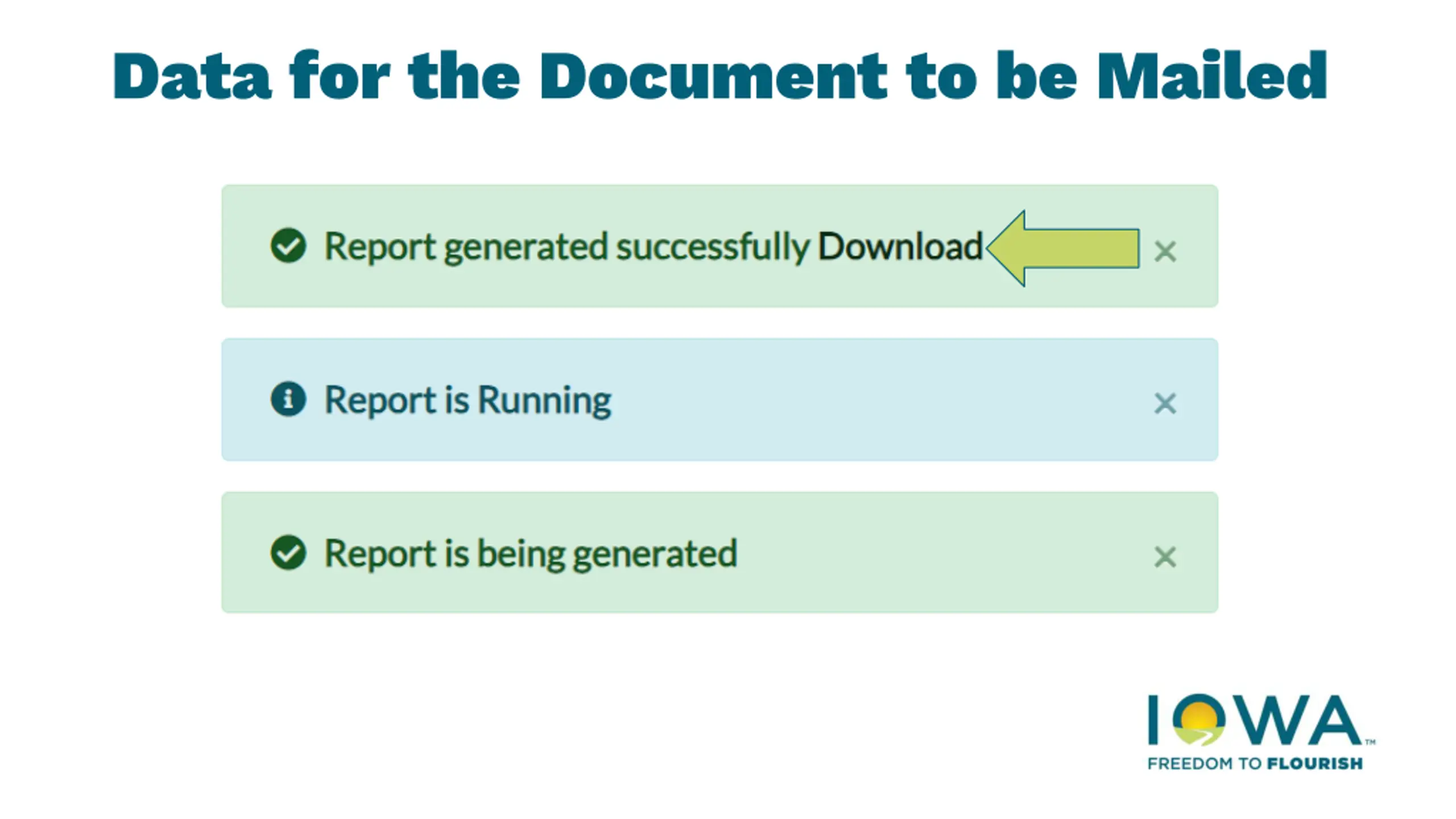 Data for the Document to be Mailed

Report generated successfully Download ×

Report is Running ×

Report is being generated ×

IOWA™
FREEDOM TO FLOURISH